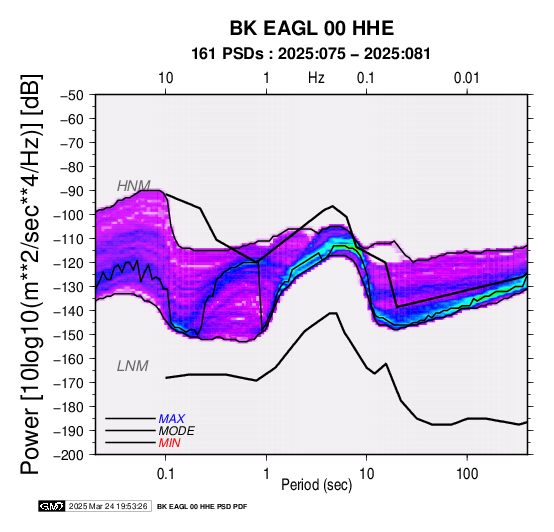 BK EAGL 00 HHE
161 PSDs : 2025:075 – 2025:081

10
1
Hz
0.1
0.01

Power [10log10(m**2/sec**4/Hz)] [dB]

−50
−60
−70
−80
−90
−100
−110
−120
−130
−140
−150
−160
−170
−180
−190
−200

HNM
LNM

MAX
MODE
MIN

0.1
1
10
100
Period (sec)

GMT 2025 Mar 24 19:53:26 BK EAGL 00 HHE PSD PDF